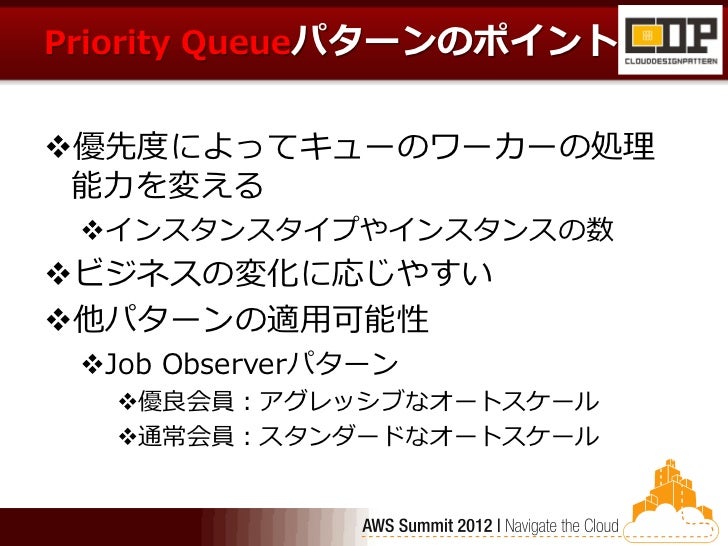 Priority Queueパターンのポイント

CDP
CLOUDDESIGNPATTERN

❖優先度によってキューのワーカーの処理能力を変える

❖インスタンスタイプやインスタンスの数

❖ビジネスの変化に応じやすい

❖他パターンの適用可能性

❖Job Observerパターン

❖優良会員：アグレッシブなオートスケール

❖通常会員：スタンダードなオートスケール

AWS Summit 2012 | Navigate the Cloud